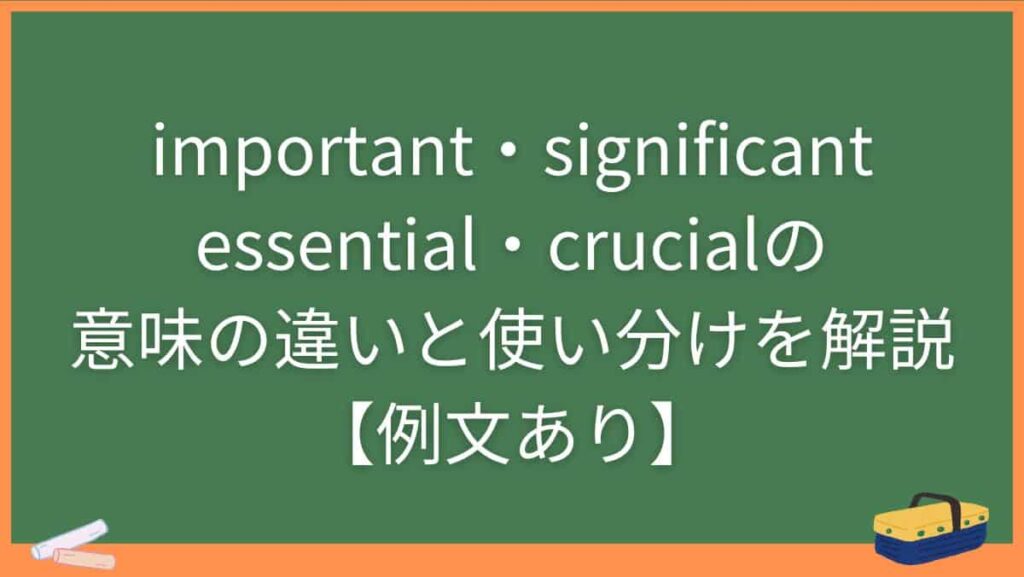 important・significant
essential・crucialの
意味の違いと使い分けを解説
【例文あり】